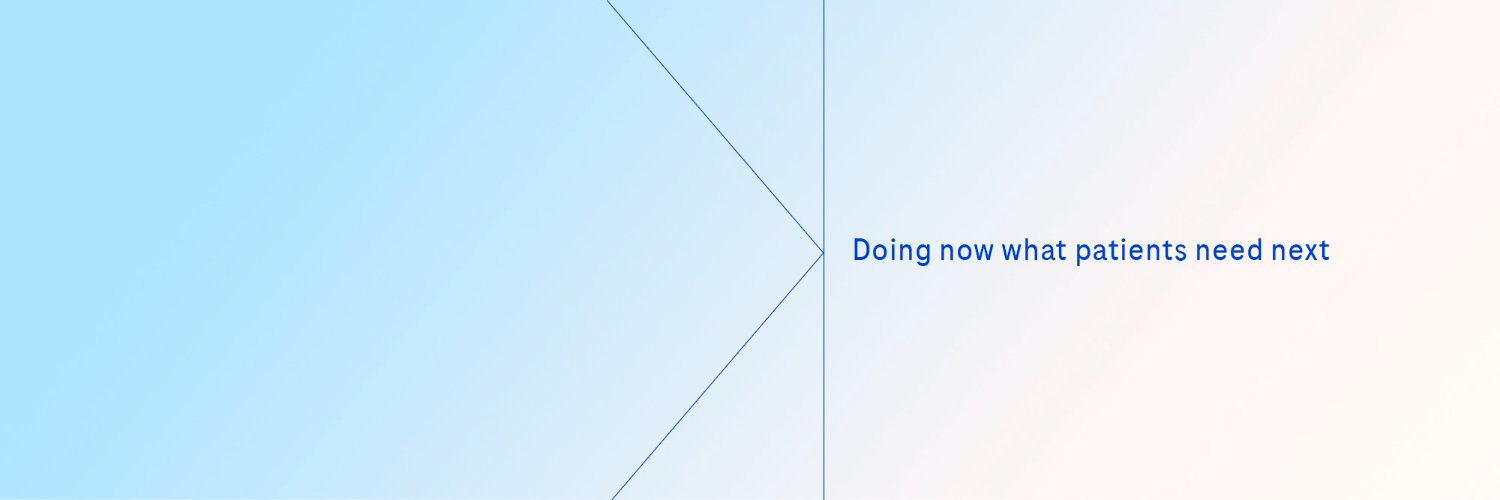 Doing now what patients need next